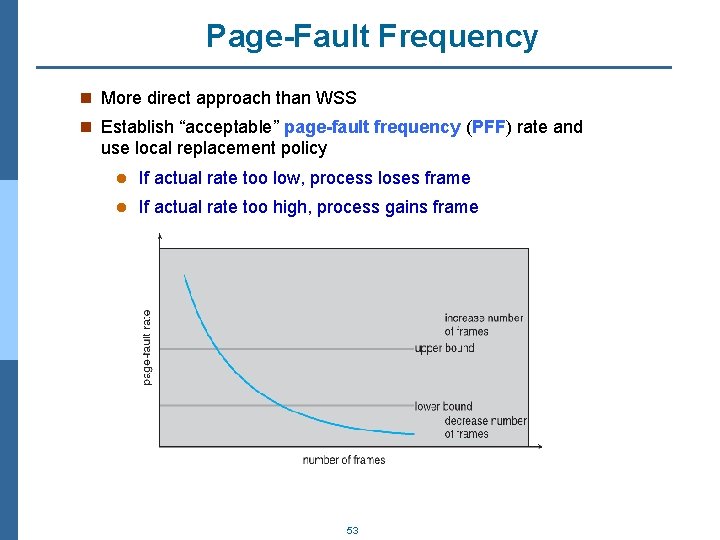 Page-Fault Frequency

More direct approach than WSS

Establish “acceptable” page-fault frequency (PFF) rate and use local replacement policy

If actual rate too low, process loses frame

If actual rate too high, process gains frame

page-fault rate

increase number of frames

upper bound

lower bound

decrease number of frames

number of frames

53